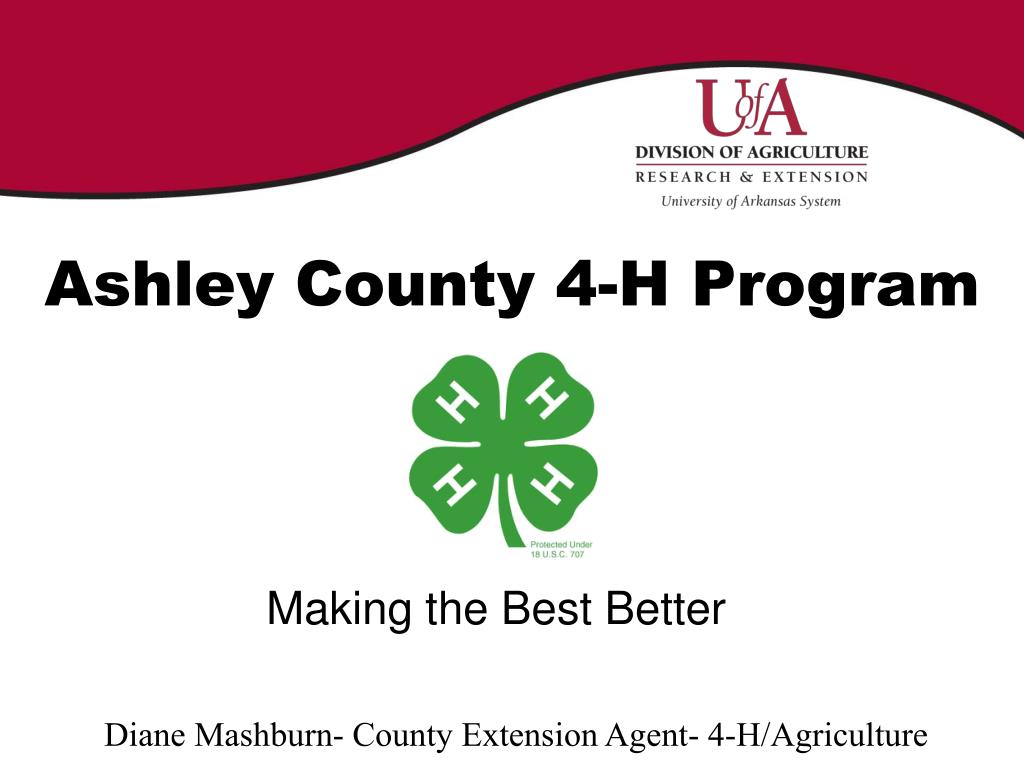 UofA
DIVISION OF AGRICULTURE
RESEARCH & EXTENSION
University of Arkansas System

Ashley County 4-H Program

H H H H

Protected Under 18 U.S.C. 707

Making the Best Better

Diane Mashburn- County Extension Agent- 4-H/Agriculture